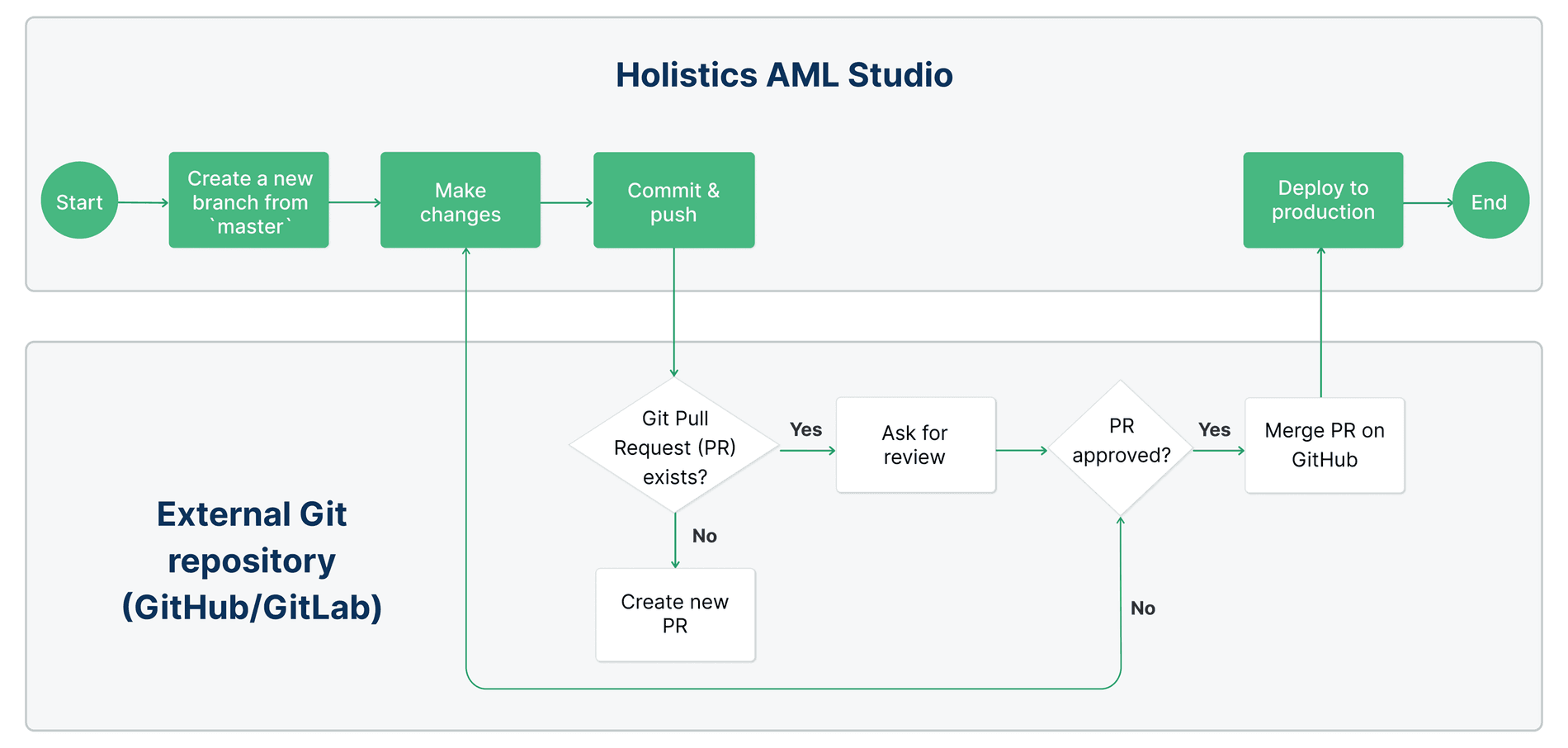 Holistics AML Studio

Start

Create a new branch from `master`

Make changes

Commit & push

Deploy to production

End

External Git repository (GitHub/GitLab)

Git Pull Request (PR) exists?

Yes

Ask for review

PR approved?

Yes

Merge PR on GitHub

No

Create new PR

No